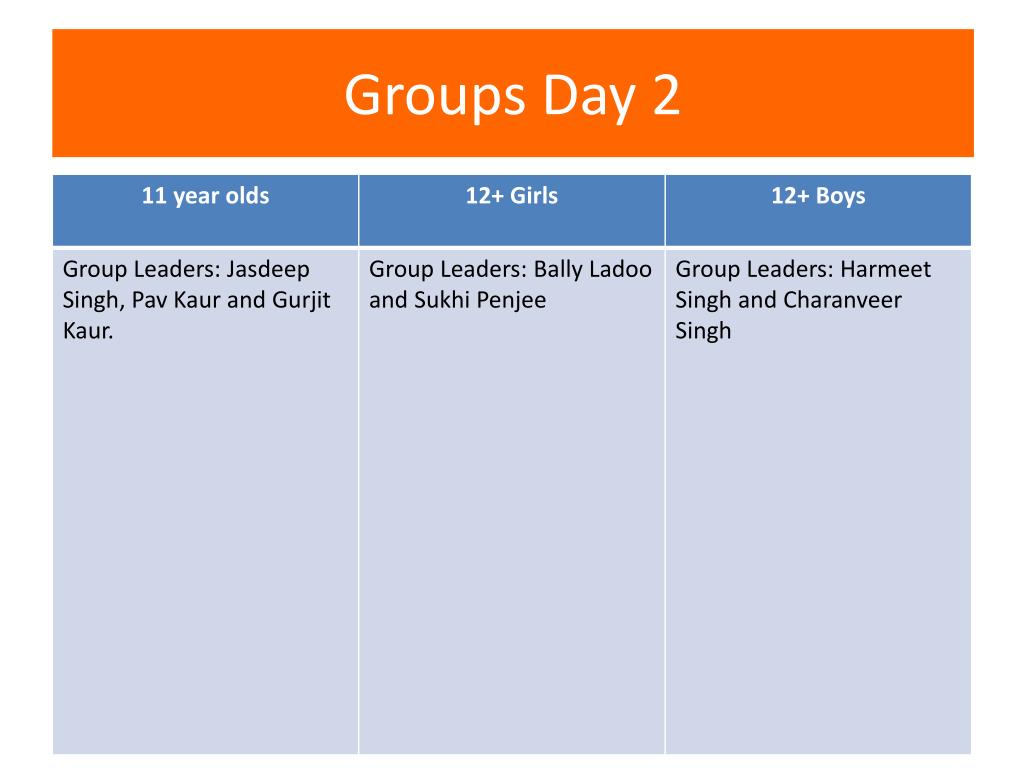 Groups Day 2

| 11 year olds | 12+ Girls | 12+ Boys |
|---|---|---|
| Group Leaders: Jasdeep Singh, Pav Kaur and Gurjit Kaur. | Group Leaders: Bally Ladoo and Sukhi Penjee | Group Leaders: Harmeet Singh and Charanveer Singh |